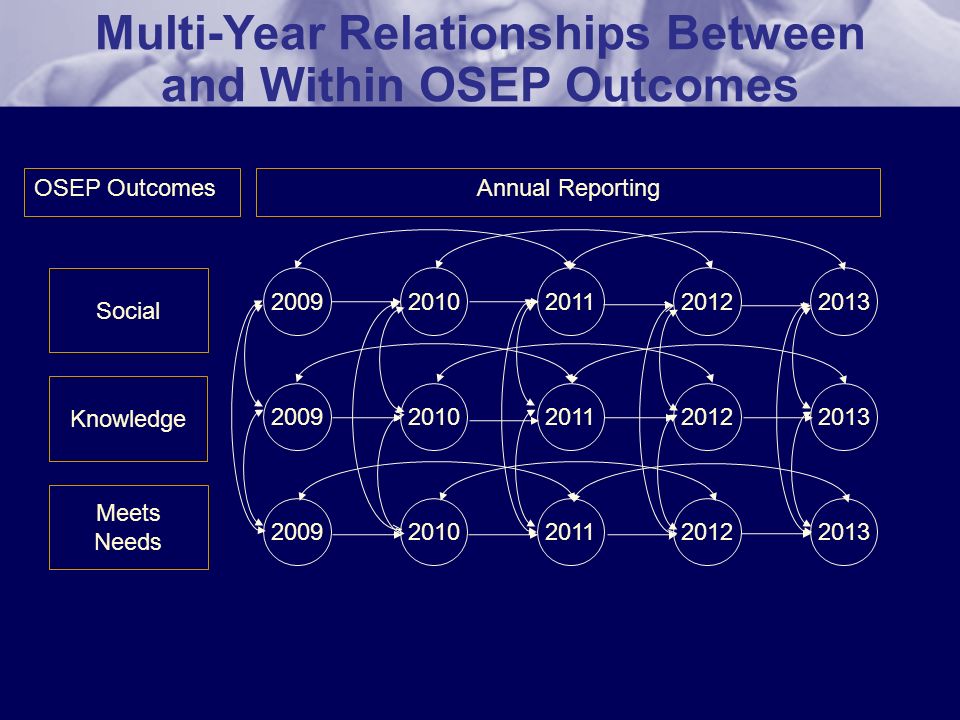 Multi-Year Relationships Between and Within OSEP Outcomes

OSEP Outcomes

Annual Reporting

Social

2009 2010 2011 2012 2013

Knowledge

2009 2010 2011 2012 2013

Meets Needs

2009 2010 2011 2012 2013